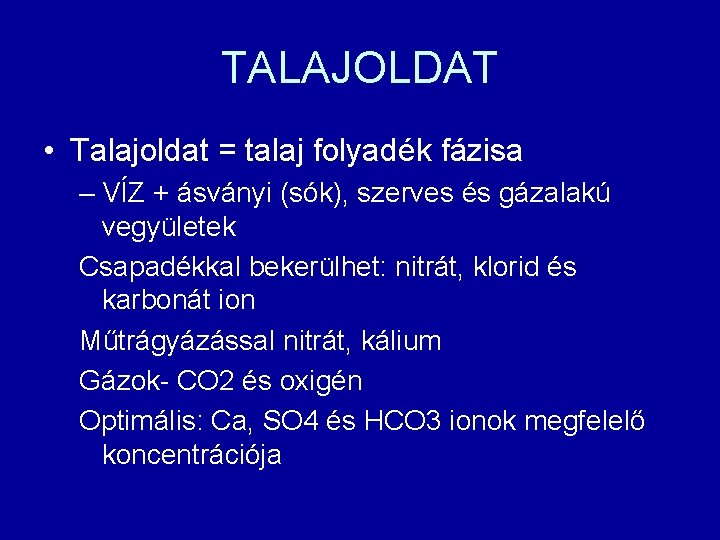 TALAJOLDAT

• Talajoldat = talaj folyadék fázisa

– VÍZ + ásványi (sók), szerves és gázalakú vegyületek

Csapadékkal bekerülhet: nitrát, klorid és karbonát ion

Műtrágyázással nitrát, kálium

Gázok- CO2 és oxigén

Optimális: Ca, SO4 és HCO3 ionok megfelelő koncentrációja